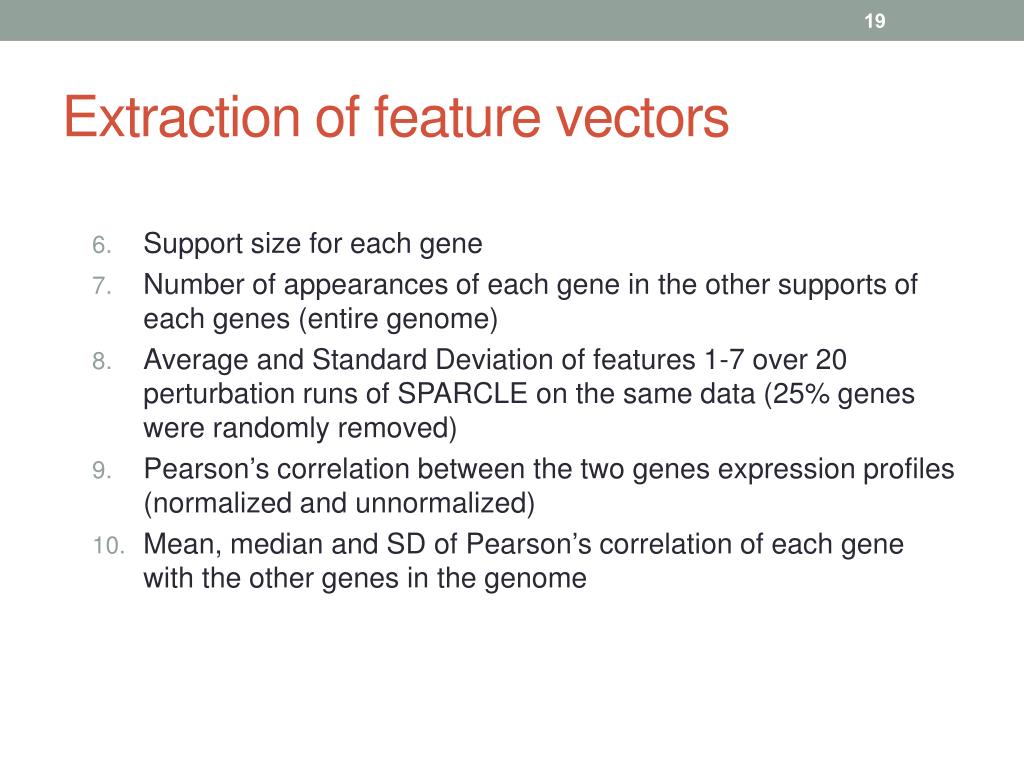 19

Extraction of feature vectors

6. Support size for each gene
7. Number of appearances of each gene in the other supports of each genes (entire genome)
8. Average and Standard Deviation of features 1-7 over 20 perturbation runs of SPARCLE on the same data (25% genes were randomly removed)
9. Pearson’s correlation between the two genes expression profiles (normalized and unnormalized)
10. Mean, median and SD of Pearson’s correlation of each gene with the other genes in the genome